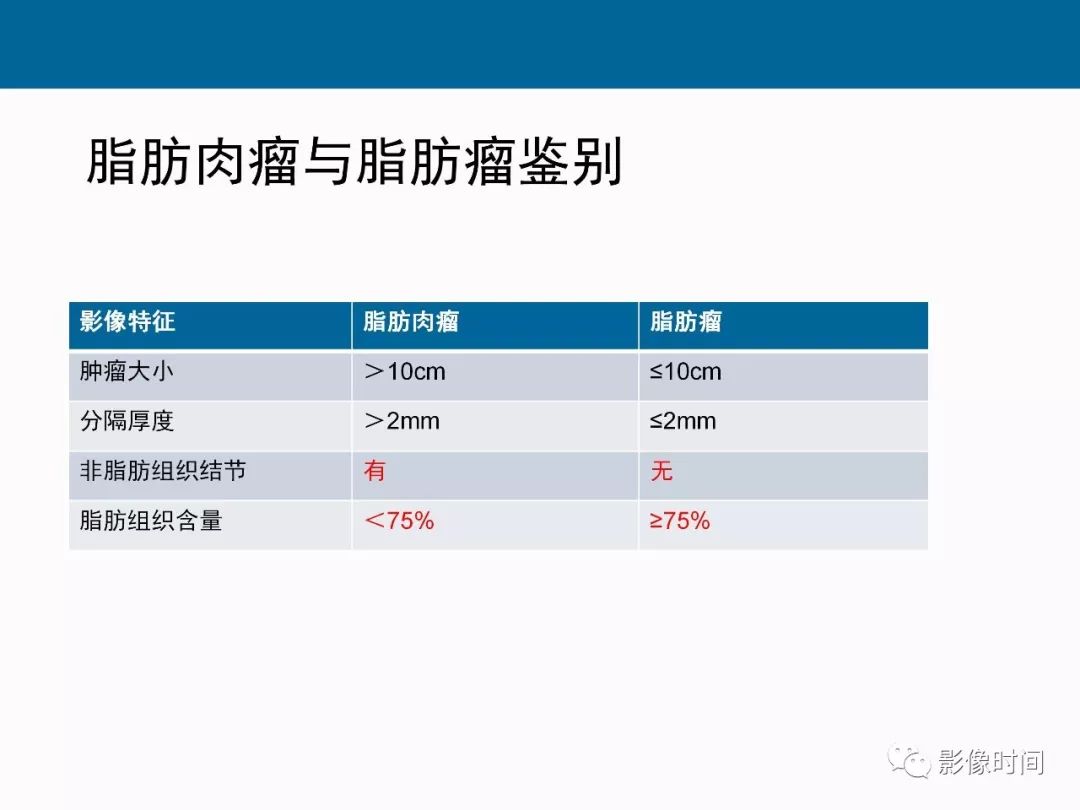 脂肪肉瘤与脂肪瘤鉴别

| 影像特征 | 脂肪肉瘤 | 脂肪瘤 |
|---|---|---|
| 肿瘤大小 | ＞10cm | ≤10cm |
| 分隔厚度 | ＞2mm | ≤2mm |
| 非脂肪组织结节 | 有 | 无 |
| 脂肪组织含量 | ＜75% | ≥75% |

影像时间